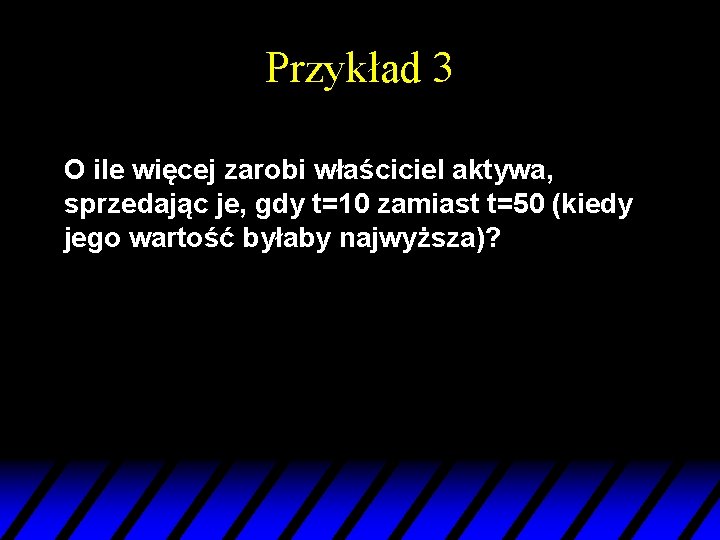 Przykład 3

O ile więcej zarobi właściciel aktywa, sprzedając je, gdy t=10 zamiast t=50 (kiedy jego wartość byłaby najwyższa)?